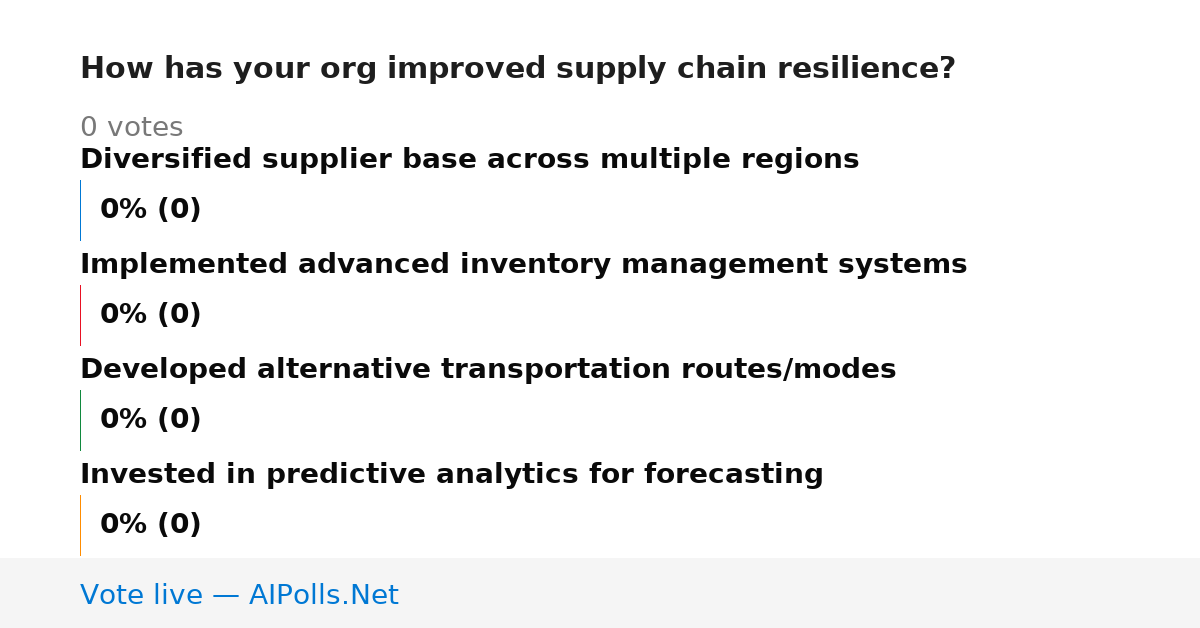 How has your org improved supply chain resilience?

0 votes

Diversified supplier base across multiple regions

0% (0)

Implemented advanced inventory management systems

0% (0)

Developed alternative transportation routes/modes

0% (0)

Invested in predictive analytics for forecasting

0% (0)

Vote live — AIPolls.Net